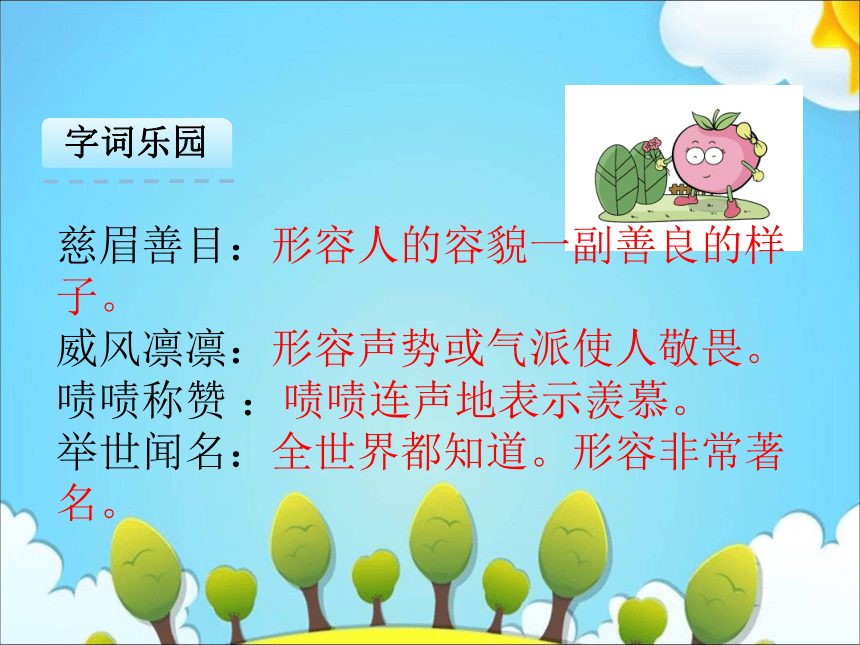 字词乐园

慈眉善目：形容人的容貌一副善良的样子。
威风凛凛：形容声势或气派使人敬畏。
啧啧称赞 ：啧啧连声地表示羡慕。
举世闻名：全世界都知道。形容非常著名。